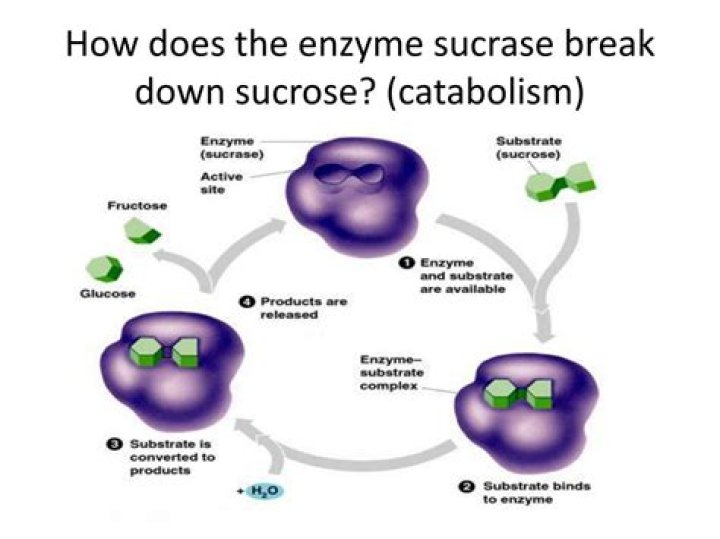 How does the enzyme sucrase break down sucrose? (catabolism)

Enzyme (sucrase)

Active site

Substrate (sucrose)

Fructose

Glucose

1 Enzyme and substrate are available

4 Products are released

Enzyme–substrate complex

3 Substrate is converted to products

+ $H_2O$

2 Substrate binds to enzyme